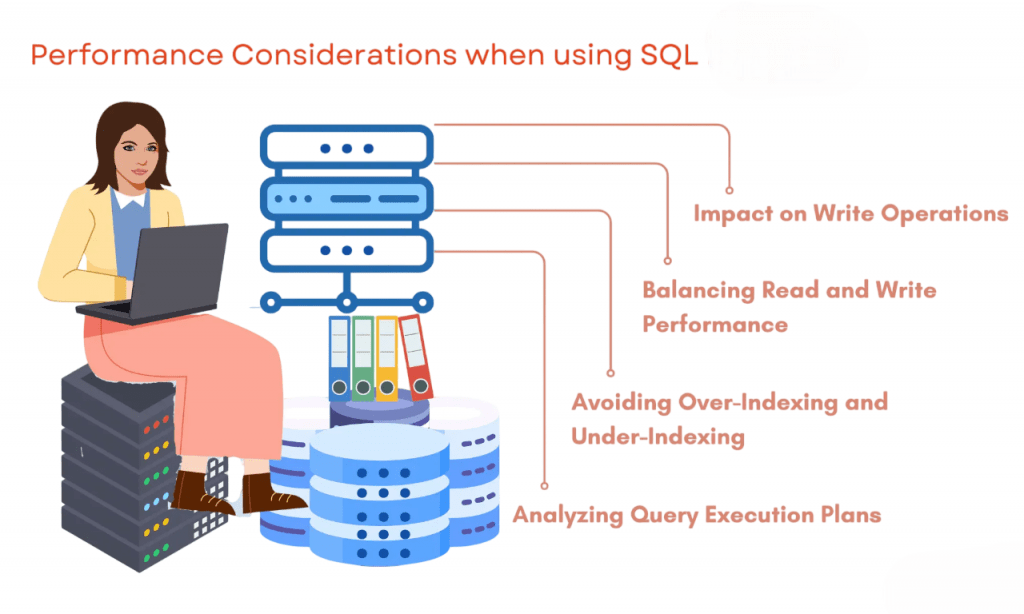 Performance Considerations when using SQL

Impact on Write Operations

Balancing Read and Write Performance

Avoiding Over-Indexing and Under-Indexing

Analyzing Query Execution Plans